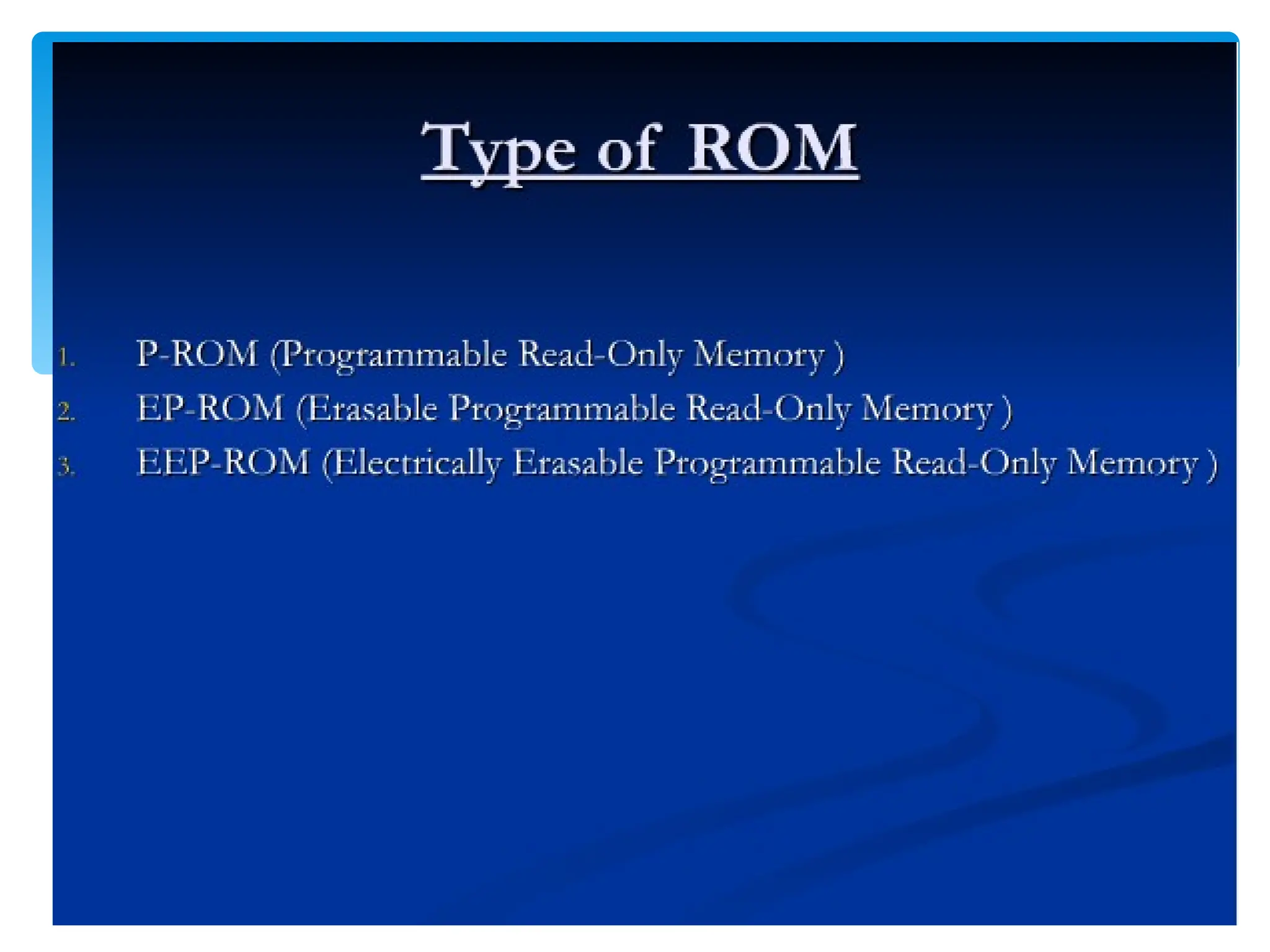 Type of ROM

1. P-ROM (Programmable Read-Only Memory )
2. EP-ROM (Erasable Programmable Read-Only Memory )
3. EEP-ROM (Electrically Erasable Programmable Read-Only Memory )